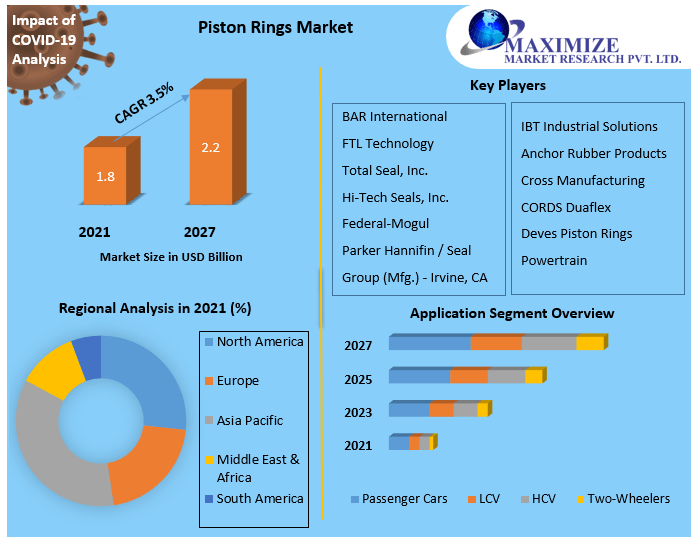 Impact of COVID-19 Analysis

Piston Rings Market

MAXIMIZE
MARKET RESEARCH PVT. LTD.

CAGR 3.5%

1.8

2.2

2021

2027

Market Size in USD Billion

Key Players

BAR International
FTL Technology
Total Seal, Inc.
Hi-Tech Seals, Inc.
Federal-Mogul
Parker Hannifin / Seal Group (Mfg.) - Irvine, CA

IBT Industrial Solutions
Anchor Rubber Products
Cross Manufacturing
CORDS Duaflex
Deves Piston Rings
Powertrain

Regional Analysis in 2021 (%)

North America
Europe
Asia Pacific
Middle East & Africa
South America

Application Segment Overview

2027
2025
2023
2021

Passenger Cars
LCV
HCV
Two-Wheelers